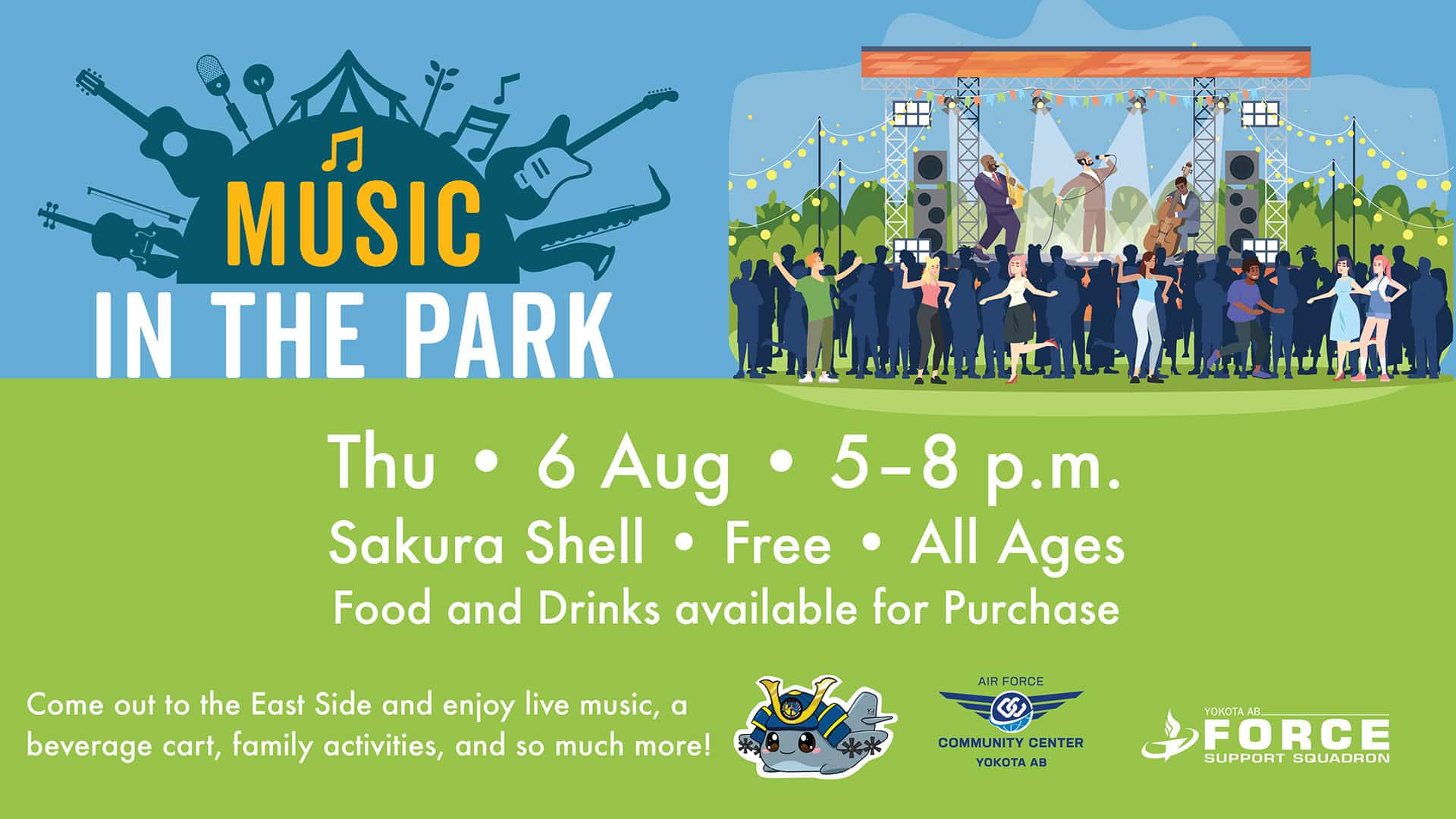 MUSIC
IN THE PARK

Thu • 6 Aug • 5–8 p.m.
Sakura Shell • Free • All Ages
Food and Drinks available for Purchase

Come out to the East Side and enjoy live music, a beverage cart, family activities, and so much more!

AIR FORCE
COMMUNITY CENTER
YOKOTA AB

YOKOTA AB
FORCE
SUPPORT SQUADRON